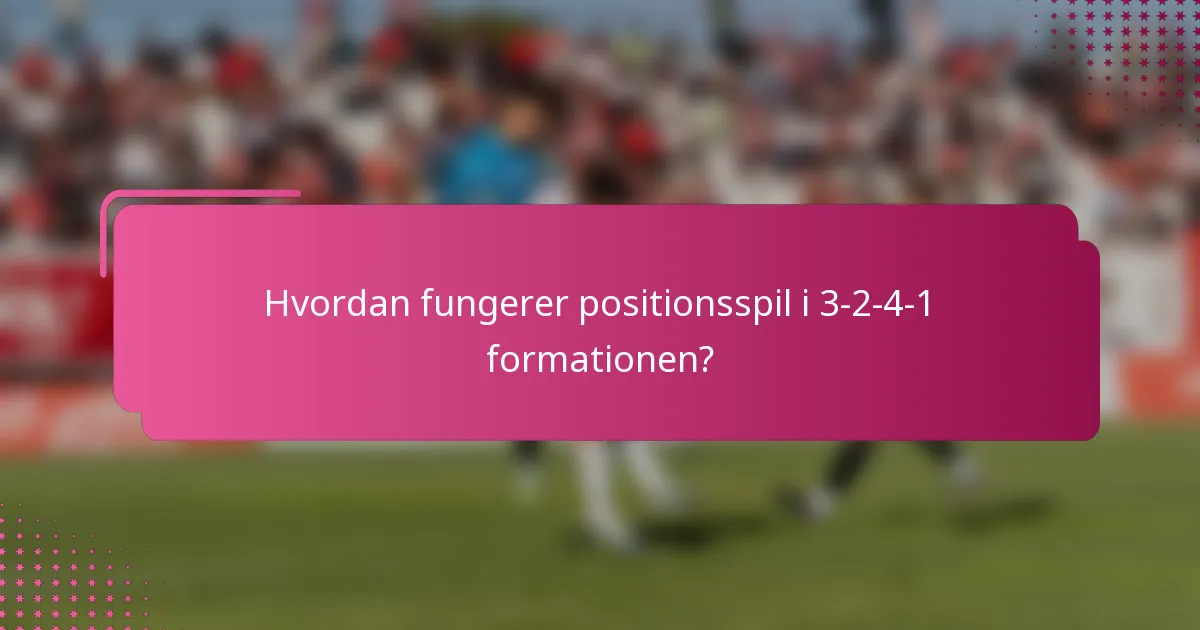 Hvordan fungerer positionsspil i 3-2-4-1 formationen?